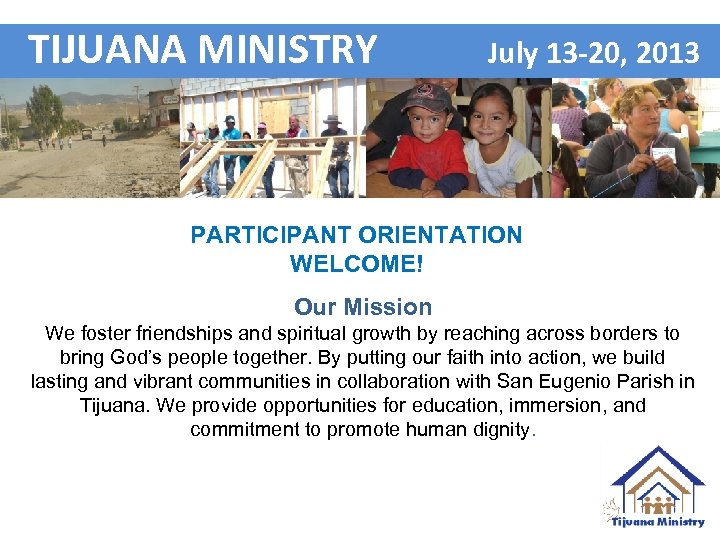 TIJUANA MINISTRY July 13-20, 2013

PARTICIPANT ORIENTATION
WELCOME!

Our Mission

We foster friendships and spiritual growth by reaching across borders to bring God's people together. By putting our faith into action, we build lasting and vibrant communities in collaboration with San Eugenio Parish in Tijuana. We provide opportunities for education, immersion, and commitment to promote human dignity.

Tijuana Ministry